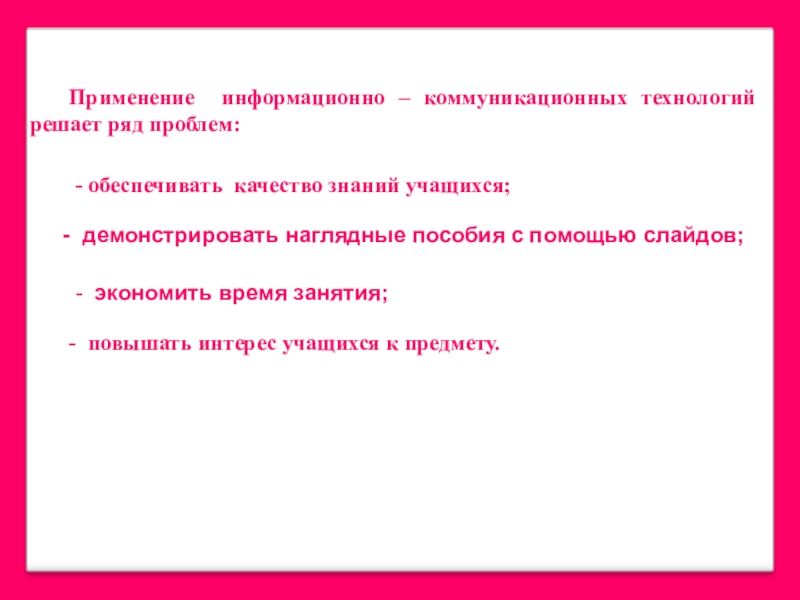 Применение информационно – коммуникационных технологий решает ряд проблем:

- обеспечивать качество знаний учащихся;

- демонстрировать наглядные пособия с помощью слайдов;

- экономить время занятия;

- повышать интерес учащихся к предмету.